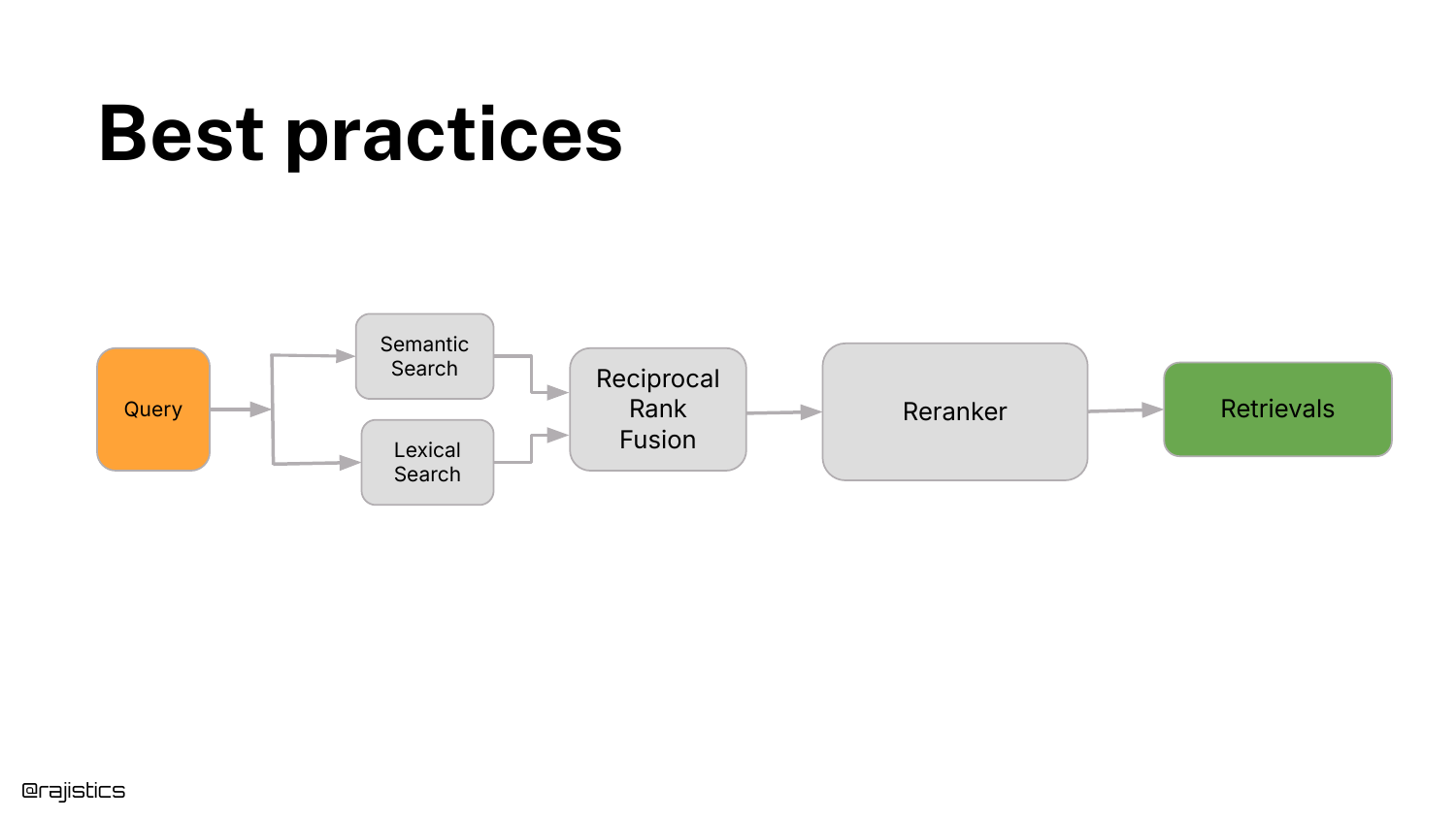 Best practices

Query

Semantic Search

Lexical Search

Reciprocal Rank Fusion

Reranker

Retrievals

@rajistics